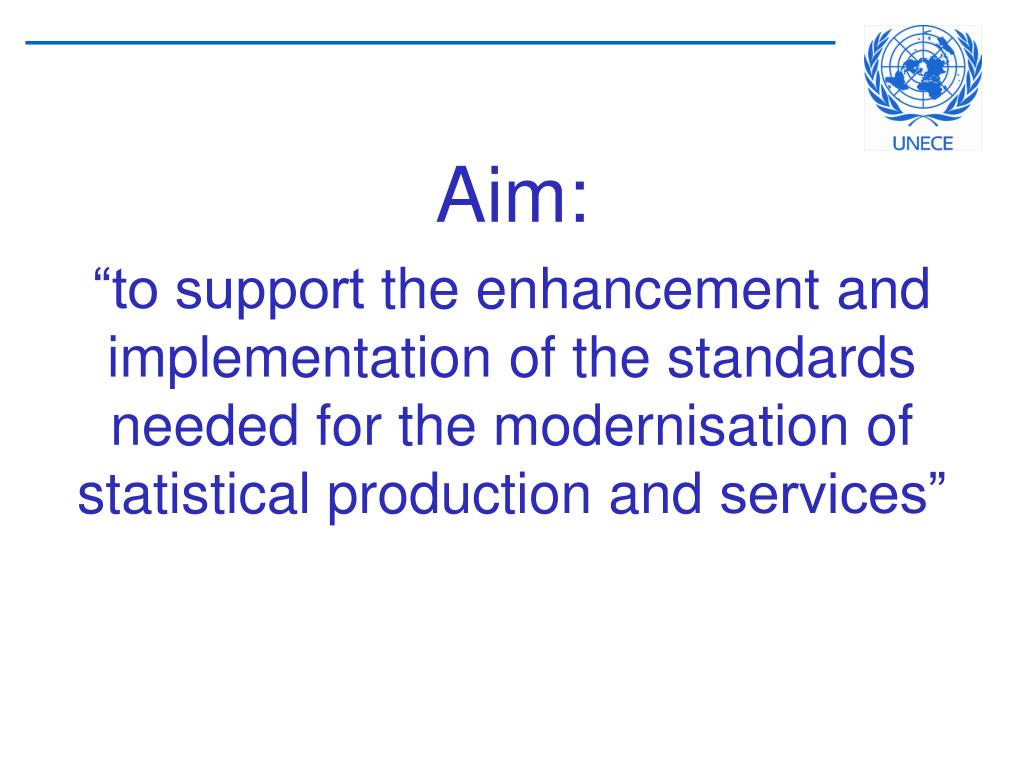 UNECE

Aim:

“to support the enhancement and implementation of the standards needed for the modernisation of statistical production and services”